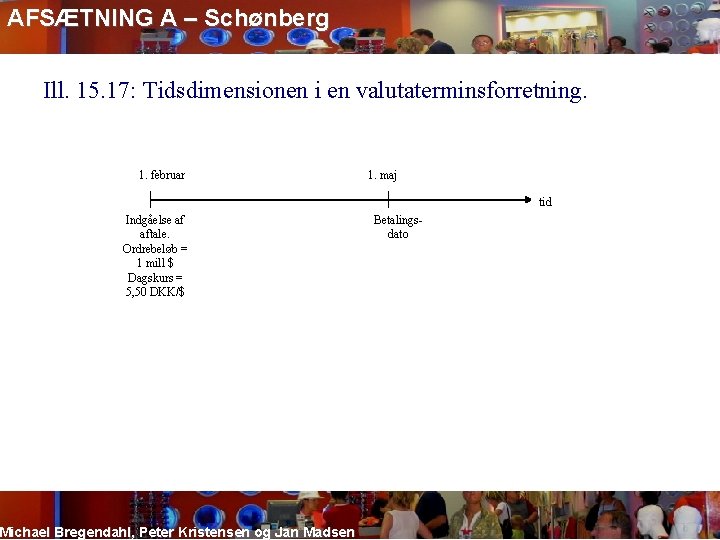 AFSÆTNING A – Schønberg

Ill. 15.17: Tidsdimensionen i en valutaterminsforretning.

1. februar

1. maj

tid

Indgåelse af aftale. Ordrebeløb = 1 mill $ Dagskurs = 5,50 DKK/$

Betalingsdato

Michael Bregendahl, Peter Kristensen og Jan Madsen